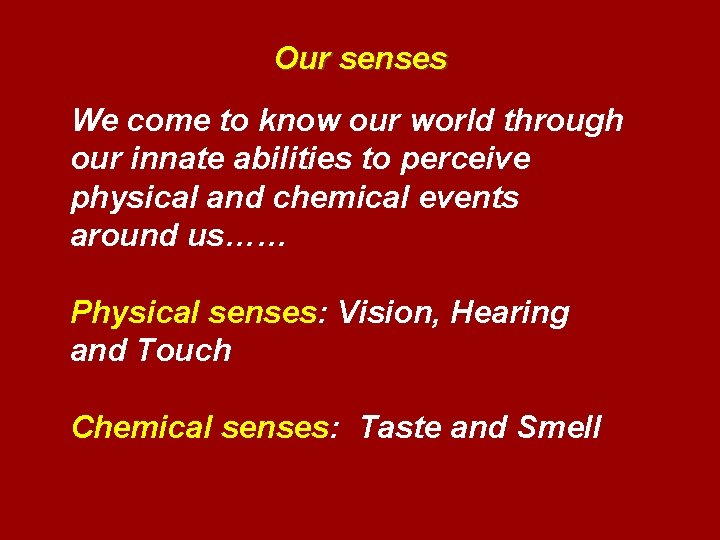 Our senses

We come to know our world through our innate abilities to perceive physical and chemical events around us……

Physical senses: Vision, Hearing and Touch

Chemical senses: Taste and Smell